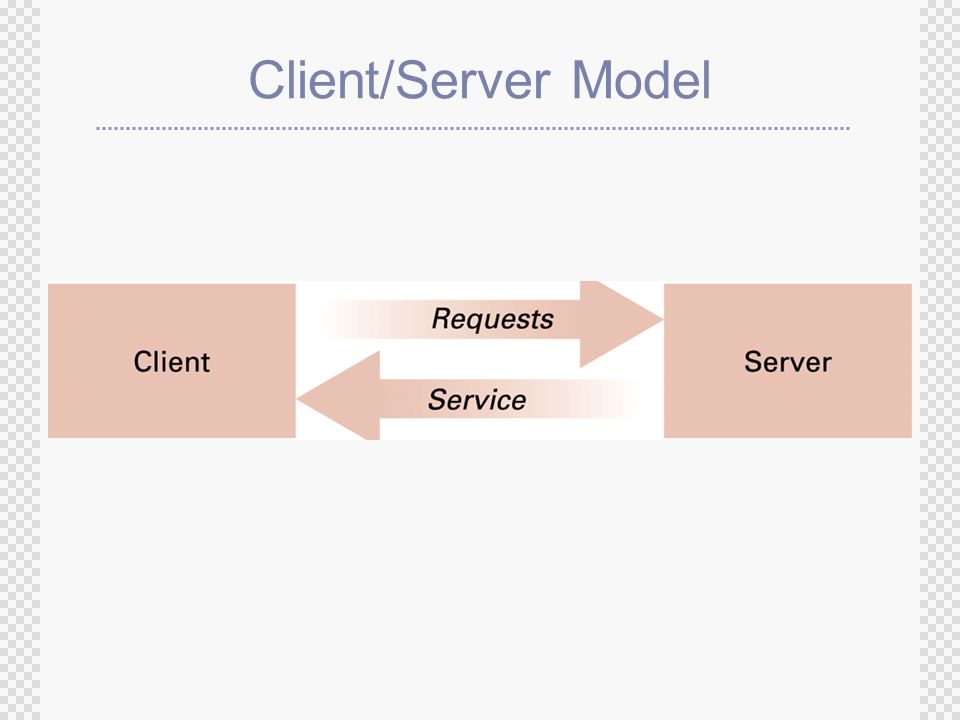 Client/Server Model

Client

Requests

Service

Server